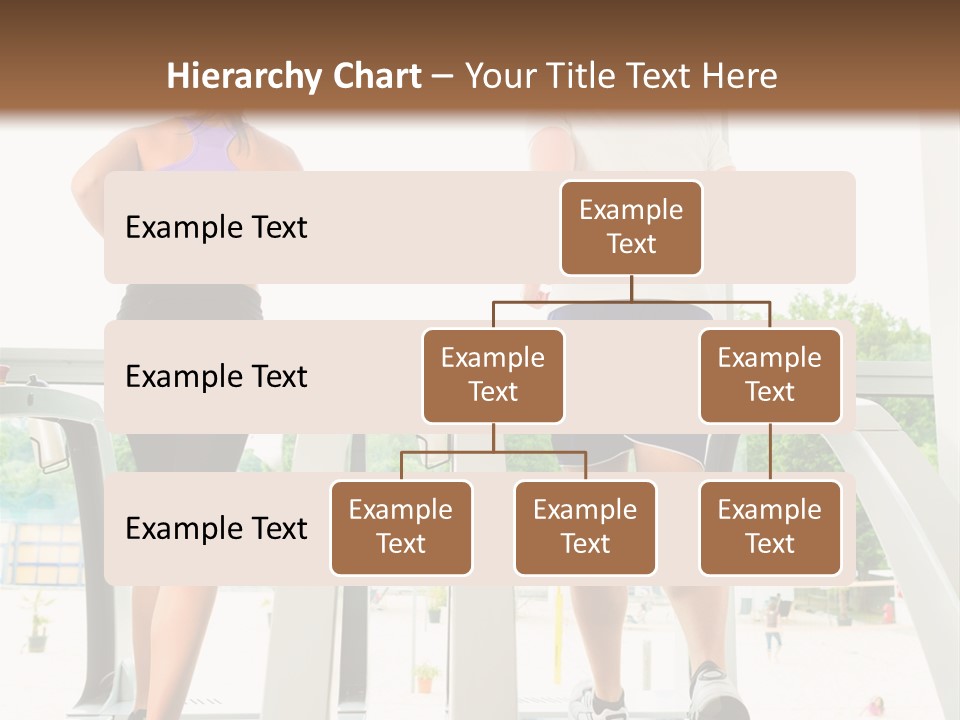 Hierarchy Chart – Your Title Text Here

Example Text

Example Text

Example Text

Example Text

Example Text

Example Text

Example Text

Example Text

Example Text